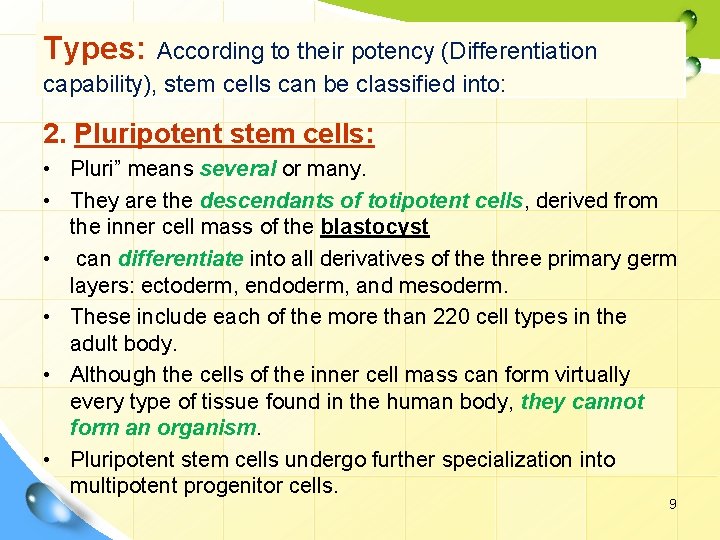 Types: According to their potency (Differentiation capability), stem cells can be classified into:

2. Pluripotent stem cells:

• Pluri” means several or many.

• They are the descendants of totipotent cells, derived from the inner cell mass of the blastocyst

• can differentiate into all derivatives of the three primary germ layers: ectoderm, endoderm, and mesoderm.

• These include each of the more than 220 cell types in the adult body.

• Although the cells of the inner cell mass can form virtually every type of tissue found in the human body, they cannot form an organism.

• Pluripotent stem cells undergo further specialization into multipotent progenitor cells.

9